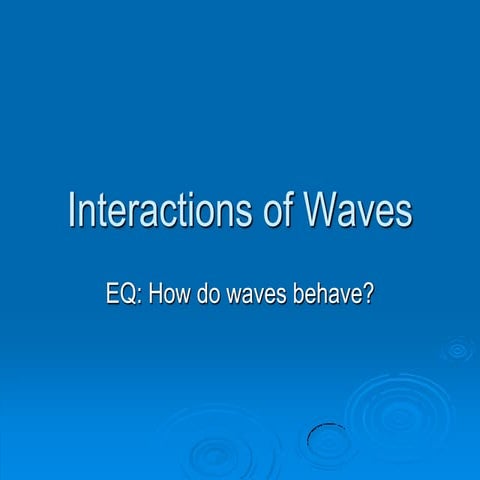 Interactions of Waves

EQ: How do waves behave?